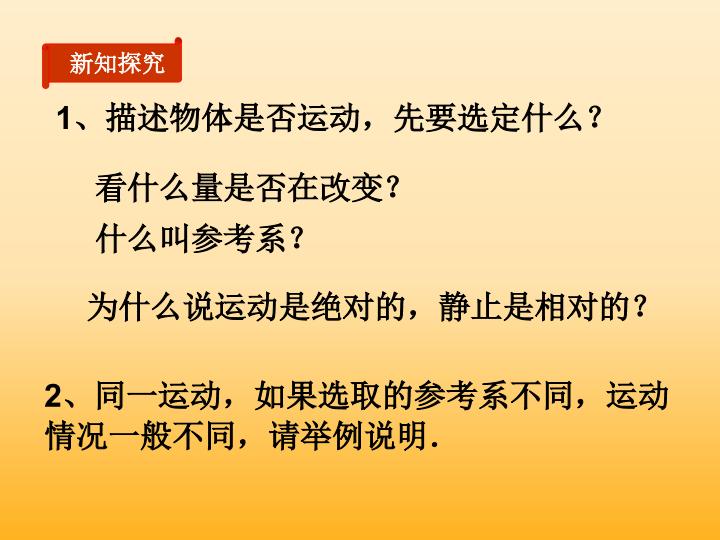 新知探究

1、描述物体是否运动，先要选定什么？

看什么量是否在改变？

什么叫参考系？

为什么说运动是绝对的，静止是相对的？

2、同一运动，如果选取的参考系不同，运动情况一般不同，请举例说明.